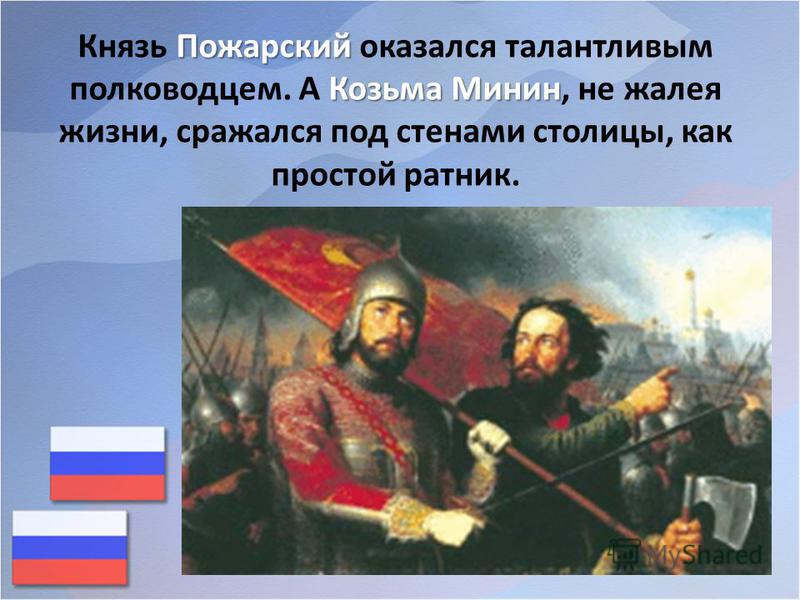 Князь Пожарский оказался талантливым полководцем. А Козьма Минин, не жалея жизни, сражался под стенами столицы, как простой ратник.

MyShared